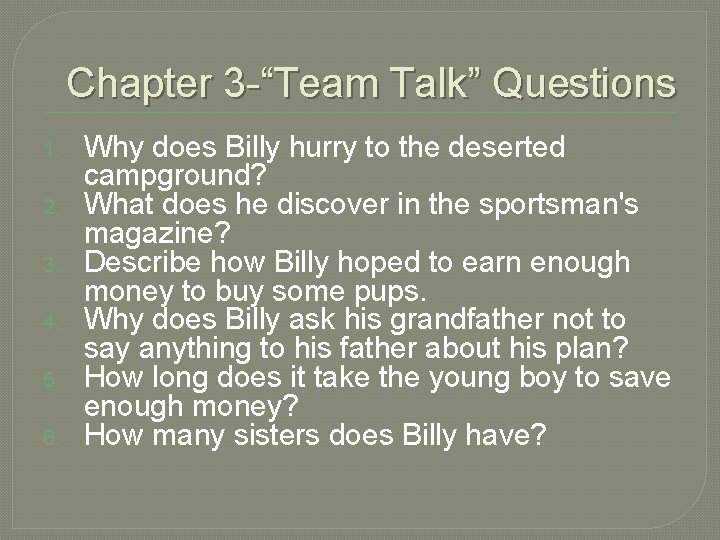 Chapter 3-“Team Talk” Questions

1. Why does Billy hurry to the deserted campground?
2. What does he discover in the sportsman's magazine?
3. Describe how Billy hoped to earn enough money to buy some pups.
4. Why does Billy ask his grandfather not to say anything to his father about his plan?
5. How long does it take the young boy to save enough money?
6. How many sisters does Billy have?